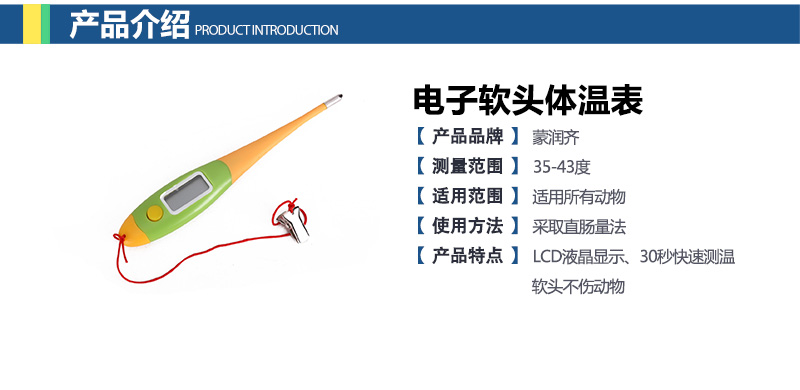 产品介绍 PRODUCT INTRODUCTION

电子软头体温表

【 产品品牌 】 蒙润齐

【 测量范围 】 35-43度

【 适用范围 】 适用所有动物

【 使用方法 】 采取直肠量法

【 产品特点 】 LCD液晶显示、30秒快速测温 软头不伤动物